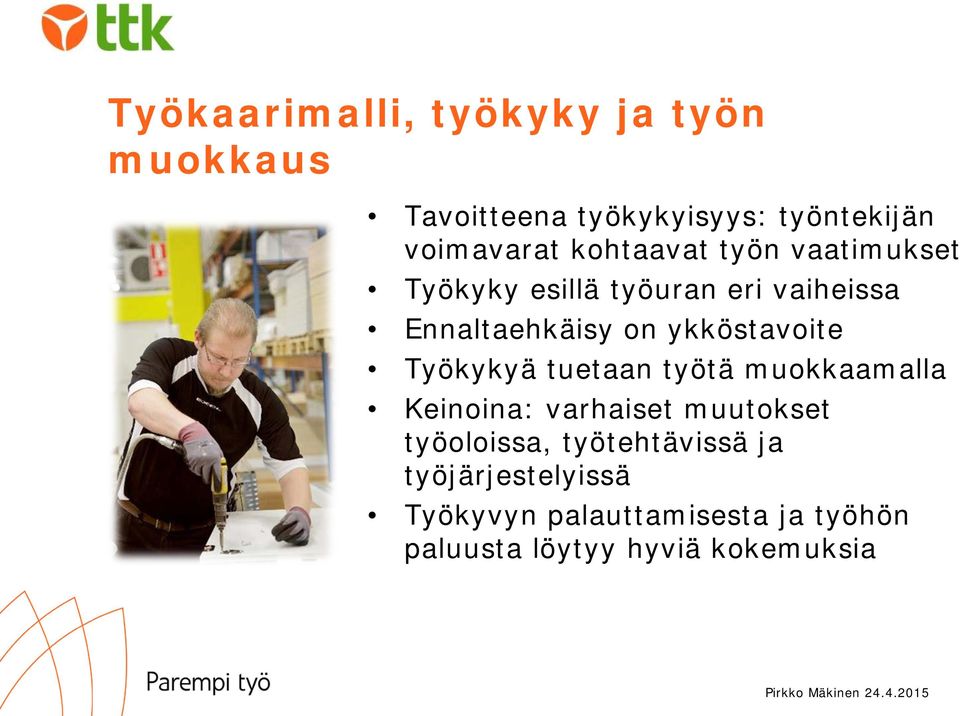 ttk

Työkaarimalli, työkyky ja työn muokkaus

• Tavoitteena työkykyisyys: työntekijän voimavarat kohtaavat työn vaatimukset
• Työkyky esillä työuran eri vaiheissa
• Ennaltaehkäisy on ykköstavoite
• Työkykyä tuetaan työtä muokkaamalla
• Keinoina: varhaiset muutokset työoloissa, työtehtävissä ja työjärjestelyissä
• Työkyvyn palauttamisesta ja työhön paluusta löytyy hyviä kokemuksia

Parempi työ

Pirkko Mäkinen 24.4.2015